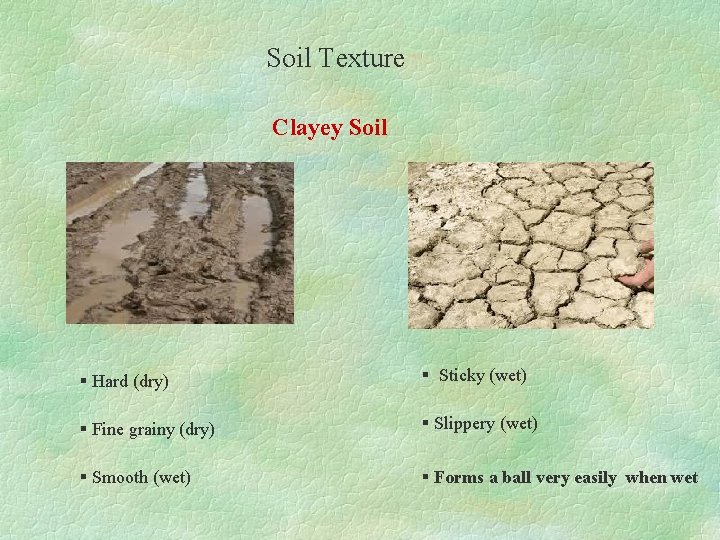 Soil Texture

Clayey Soil

▪ Hard (dry)

▪ Fine grainy (dry)

▪ Smooth (wet)

▪ Sticky (wet)

▪ Slippery (wet)

▪ Forms a ball very easily when wet